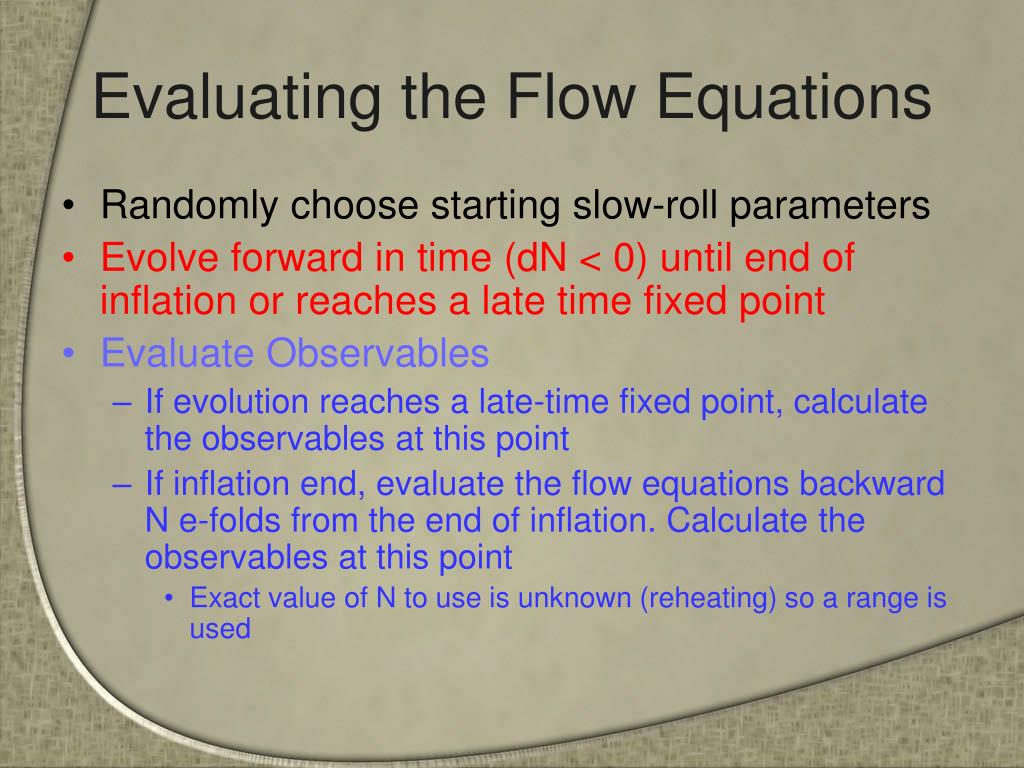 Evaluating the Flow Equations

• Randomly choose starting slow-roll parameters
• Evolve forward in time (dN < 0) until end of inflation or reaches a late time fixed point
• Evaluate Observables
– If evolution reaches a late-time fixed point, calculate the observables at this point
– If inflation end, evaluate the flow equations backward N e-folds from the end of inflation. Calculate the observables at this point
• Exact value of N to use is unknown (reheating) so a range is used